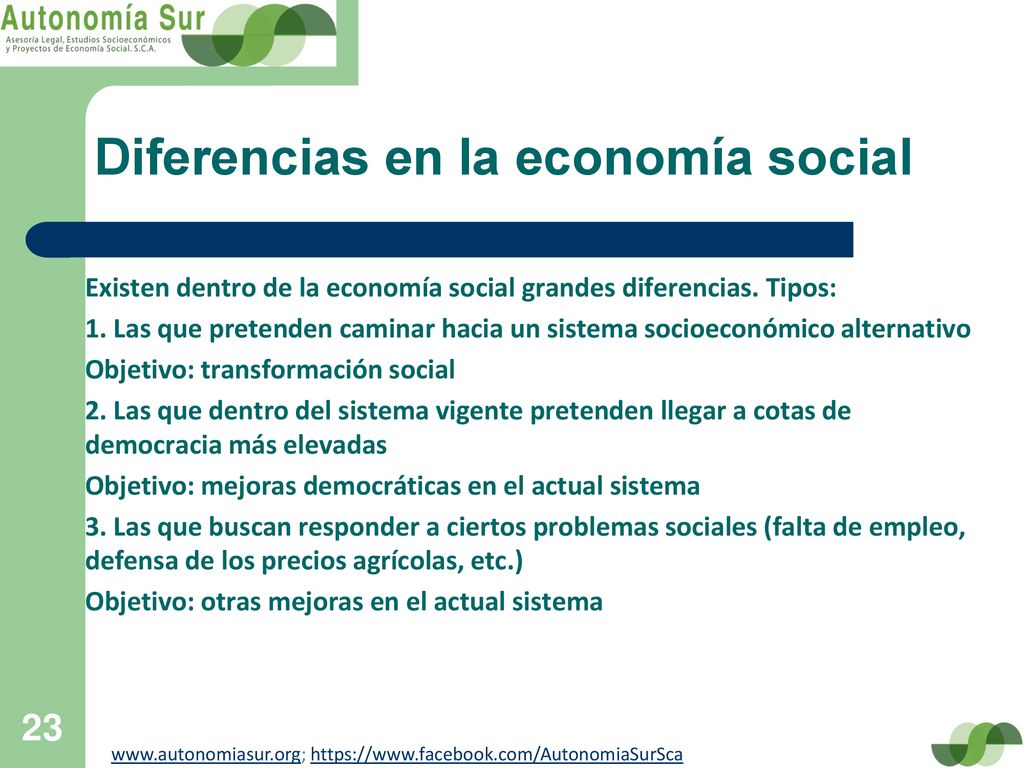 Autonomía Sur
Asesoría Legal, Estudios Socioeconómicos y Proyectos de Economía Social. S.C.A.

Diferencias en la economía social

Existen dentro de la economía social grandes diferencias. Tipos:

1. Las que pretenden caminar hacia un sistema socioeconómico alternativo

Objetivo: transformación social

2. Las que dentro del sistema vigente pretenden llegar a cotas de democracia más elevadas

Objetivo: mejoras democráticas en el actual sistema

3. Las que buscan responder a ciertos problemas sociales (falta de empleo, defensa de los precios agrícolas, etc.)

Objetivo: otras mejoras en el actual sistema

23

www.autonomiasur.org; https://www.facebook.com/AutonomiaSurSca